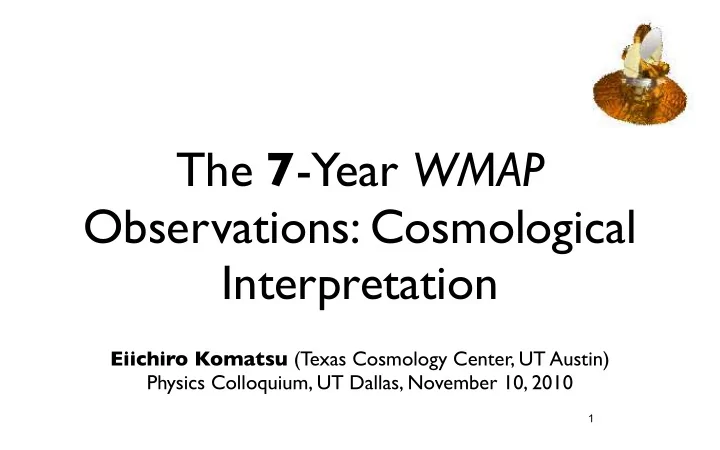 The 7-Year WMAP Observations: Cosmological Interpretation

Eiichiro Komatsu (Texas Cosmology Center, UT Austin)
Physics Colloquium, UT Dallas, November 10, 2010

1